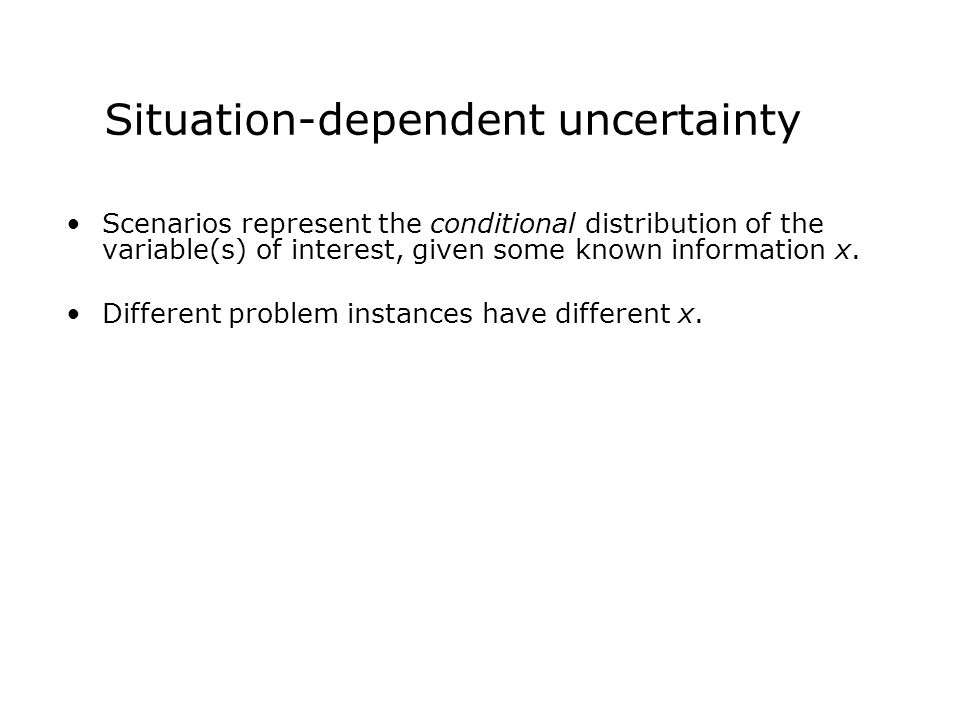 Situation-dependent uncertainty

• Scenarios represent the conditional distribution of the variable(s) of interest, given some known information $x$.

• Different problem instances have different $x$.